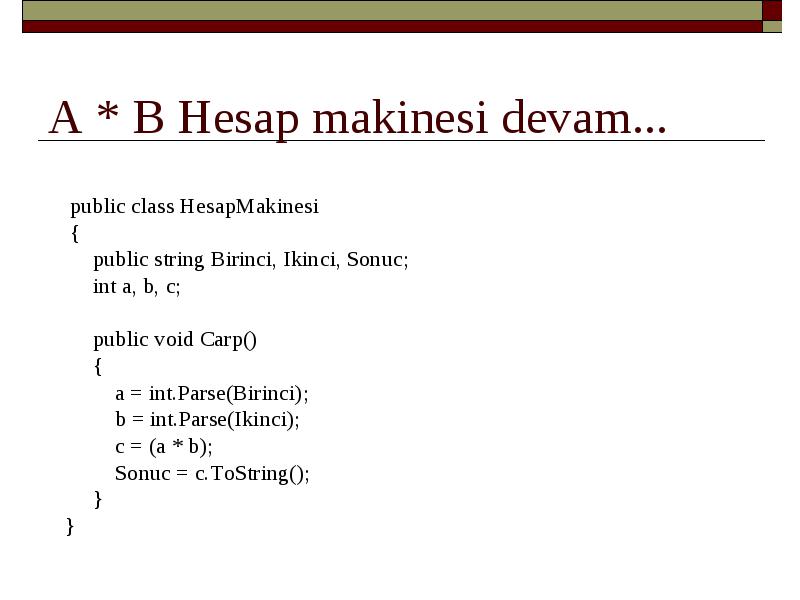 A * B Hesap makinesi devam...

public class HesapMakinesi
{
public string Birinci, Ikinci, Sonuc;
int a, b, c;

public void Carp()
{
a = int.Parse(Birinci);
b = int.Parse(Ikinci);
c = (a * b);
Sonuc = c.ToString();
}
}